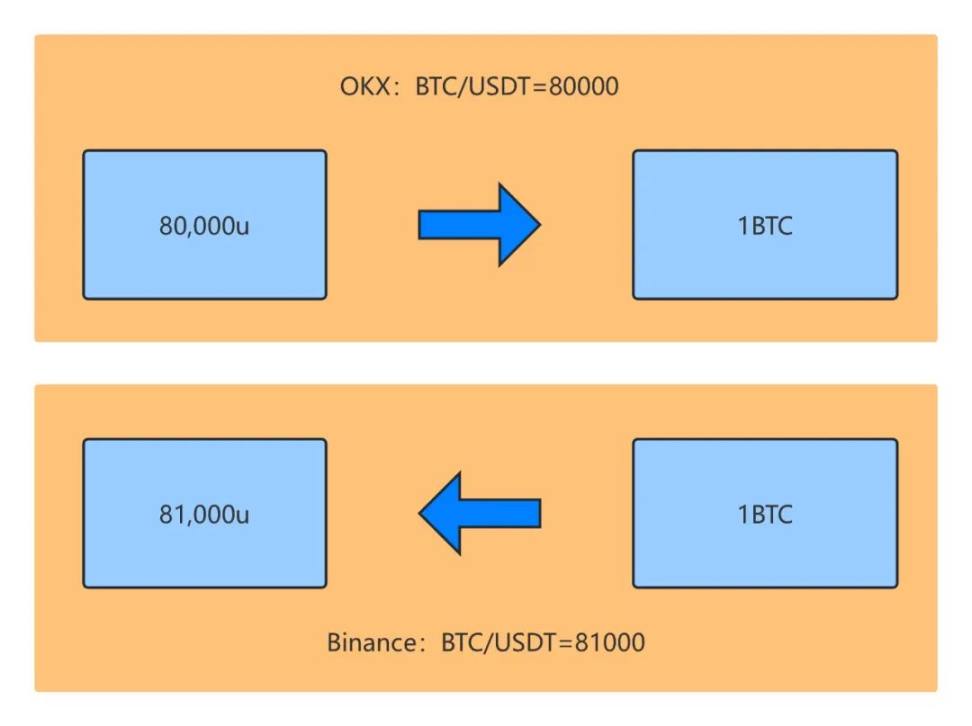 OKX：BTC/USDT=80000

80,000u

1BTC

81,000u

1BTC

Binance：BTC/USDT=81000